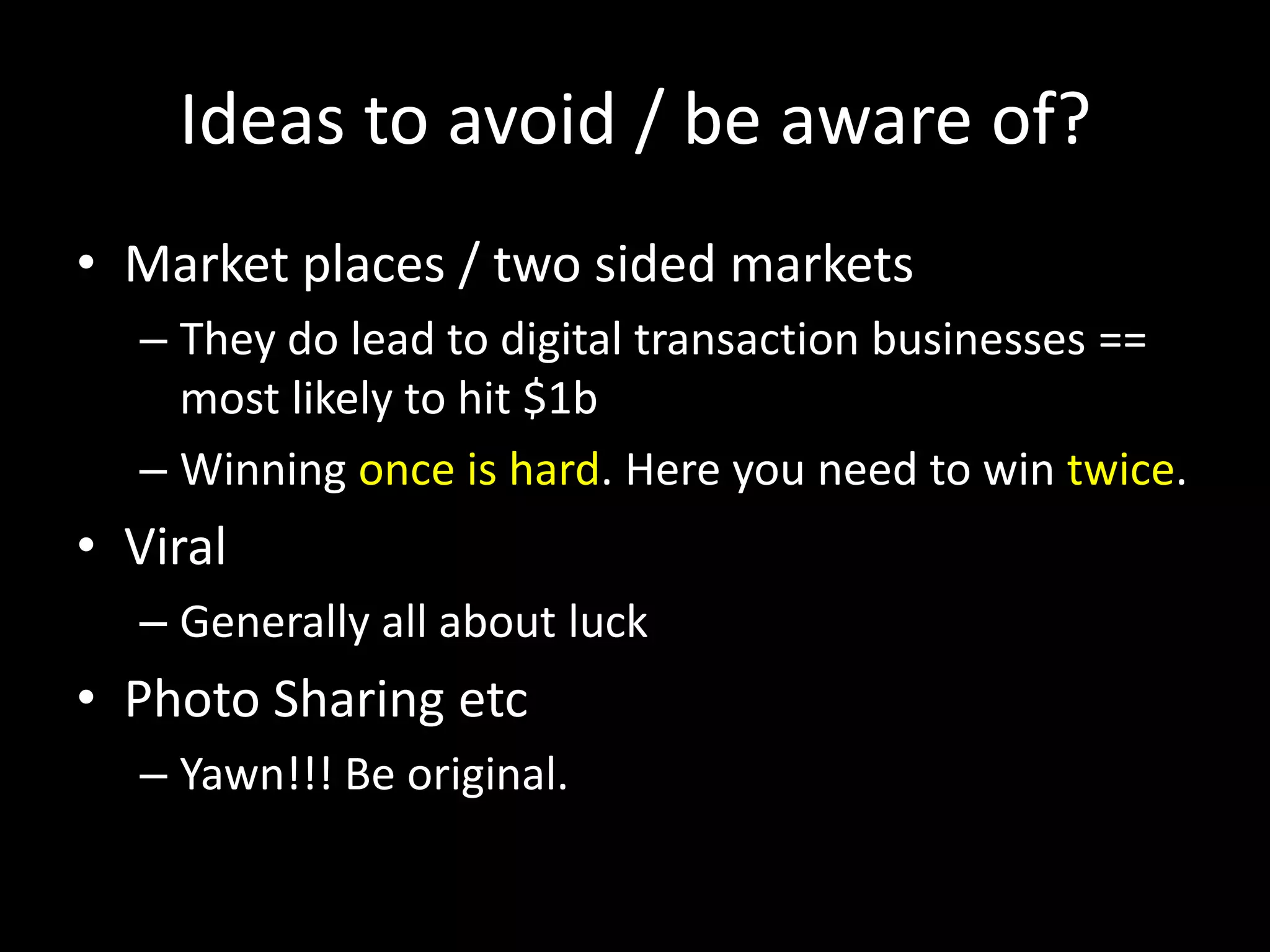 Ideas to avoid / be aware of?

• Market places / two sided markets
 – They do lead to digital transaction businesses == most likely to hit \$1b
 – Winning once is hard. Here you need to win twice.
• Viral
 – Generally all about luck
• Photo Sharing etc
 – Yawn!!! Be original.